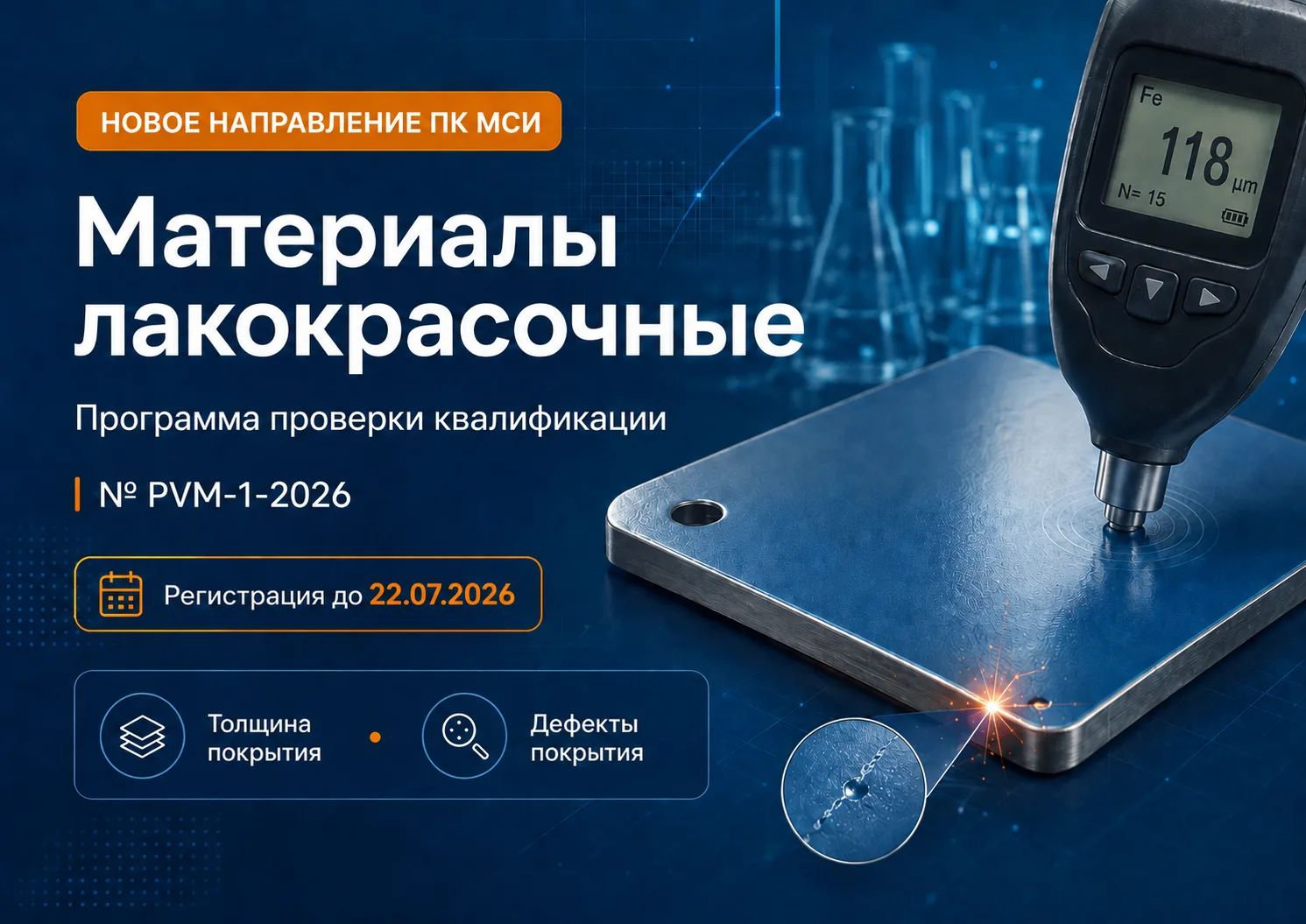 НОВОЕ НАПРАВЛЕНИЕ ПК МСИ

Материалы лакокрасочные

Программа проверки квалификации

№ PVM-1-2026

Регистрация до 22.07.2026

Толщина покрытия

Дефекты покрытия

Fe
118 µm
N= 15